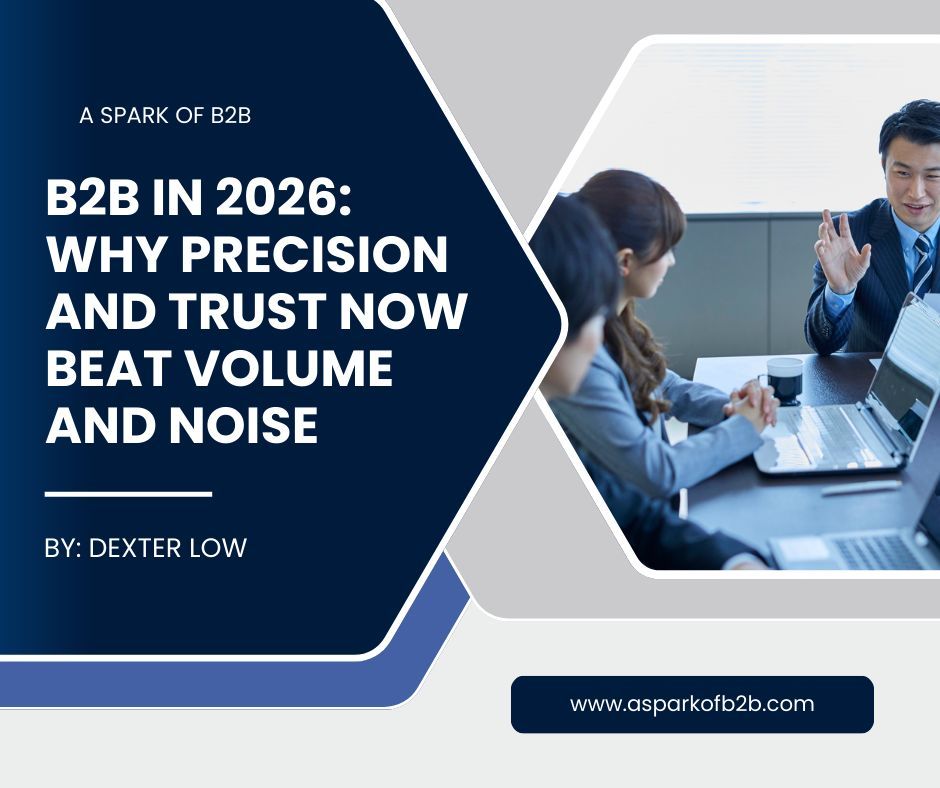 A SPARK OF B2B

B2B IN 2026: WHY PRECISION AND TRUST NOW BEAT VOLUME AND NOISE

BY: DEXTER LOW

www.asparkofb2b.com